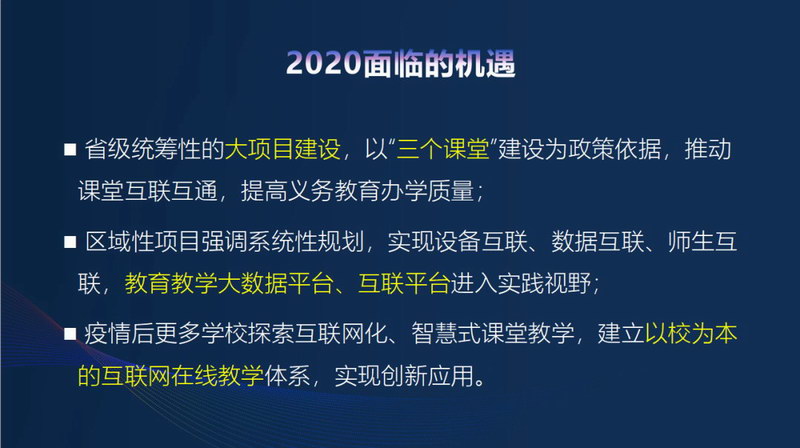 2020面临的机遇

■ 省级统筹性的大项目建设，以“三个课堂”建设为政策依据，推动课堂互联互通，提高义务教育办学质量；

■ 区域性项目强调系统性规划，实现设备互联、数据互联、师生互联，教育教学大数据平台、互联平台进入实践视野；

■ 疫情后更多学校探索互联网化、智慧式课堂教学，建立以校为本的互联网在线教学体系，实现创新应用。